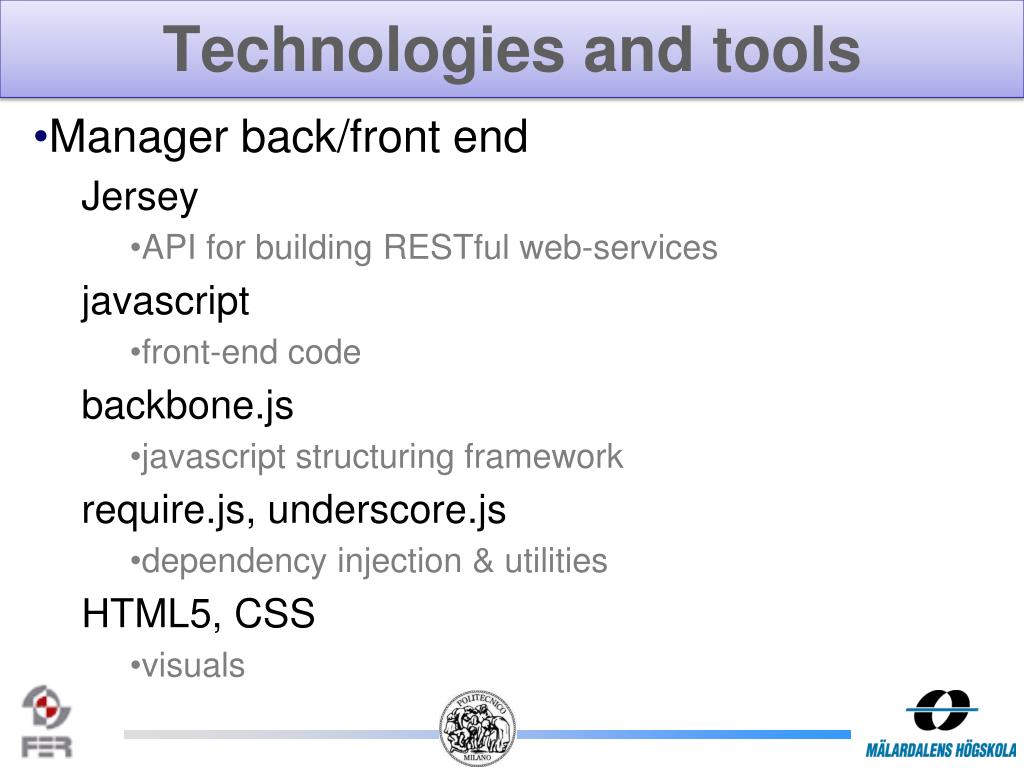 Technologies and tools

•Manager back/front end

Jersey

•API for building RESTful web-services

javascript

•front-end code

backbone.js

•javascript structuring framework

require.js, underscore.js

•dependency injection & utilities

HTML5, CSS

•visuals

FER

POLITECNICO MILANO

MÄLARDALENS HÖGSKOLA